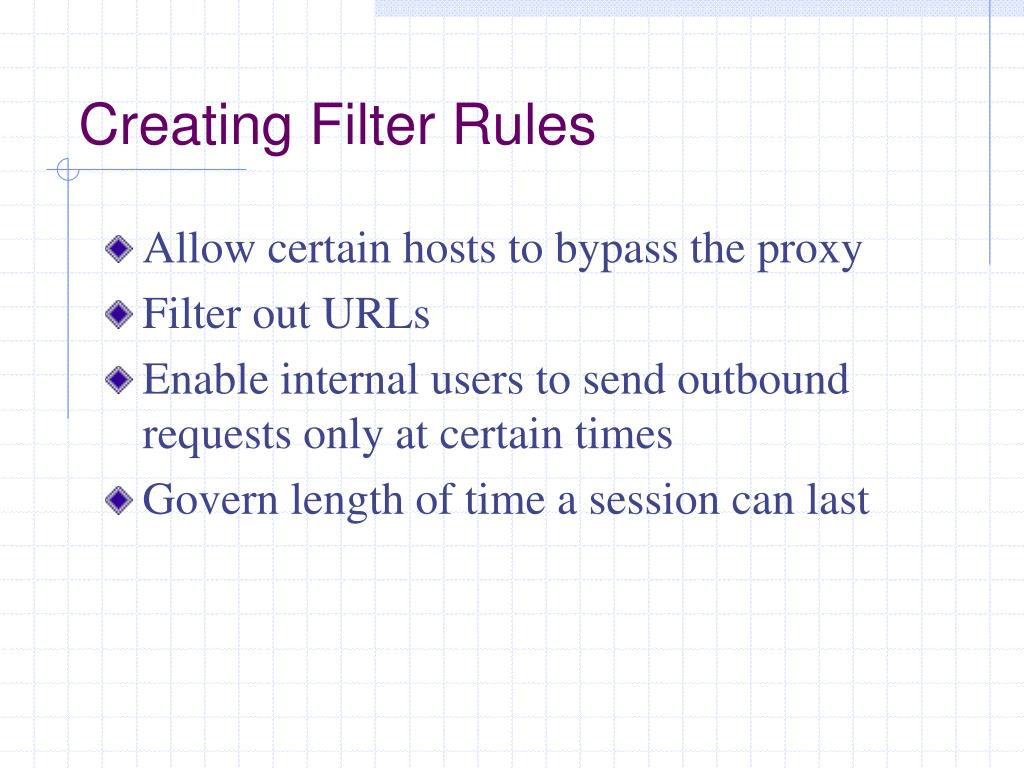 Creating Filter Rules

Allow certain hosts to bypass the proxy
Filter out URLs
Enable internal users to send outbound requests only at certain times
Govern length of time a session can last